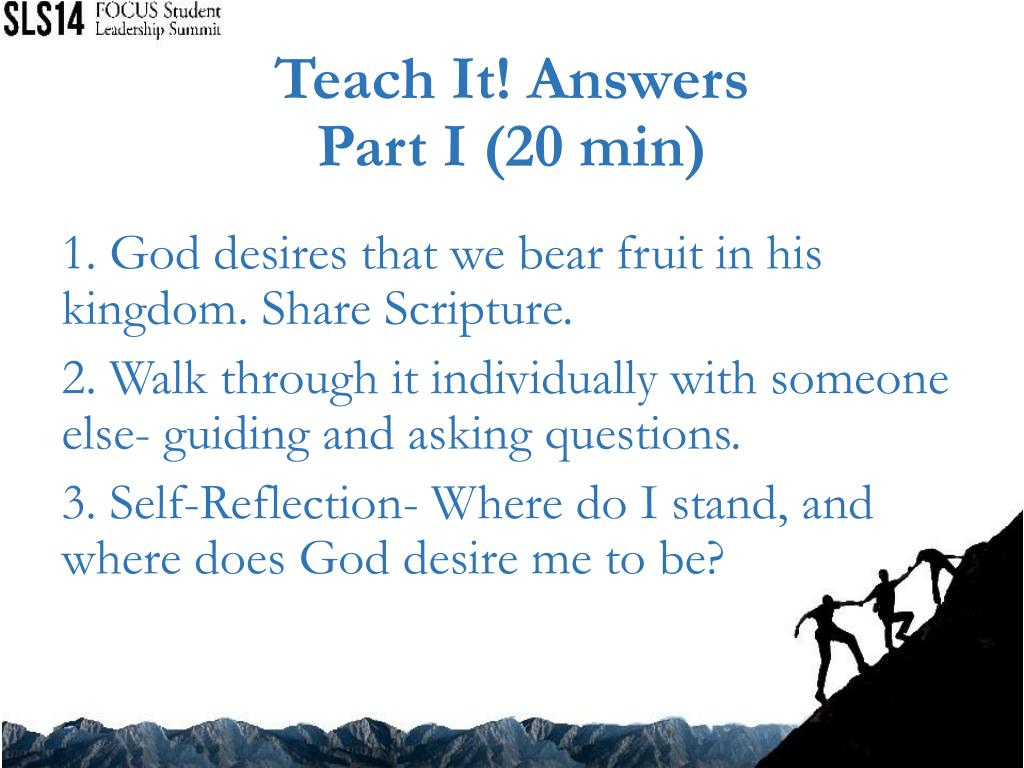 SLS14 FOCUS Student Leadership Summit

Teach It! Answers
Part I (20 min)

1. God desires that we bear fruit in his kingdom. Share Scripture.

2. Walk through it individually with someone else- guiding and asking questions.

3. Self-Reflection- Where do I stand, and where does God desire me to be?